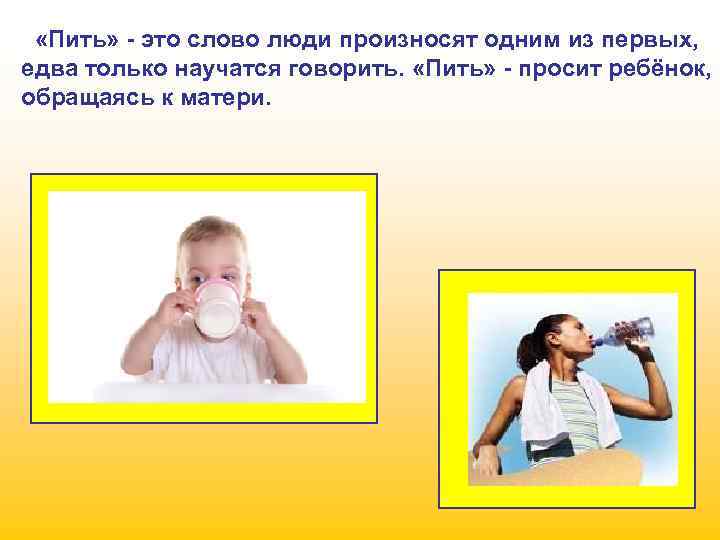 «Пить» - это слово люди произносят одним из первых, едва только научатся говорить. «Пить» - просит ребёнок, обращаясь к матери.